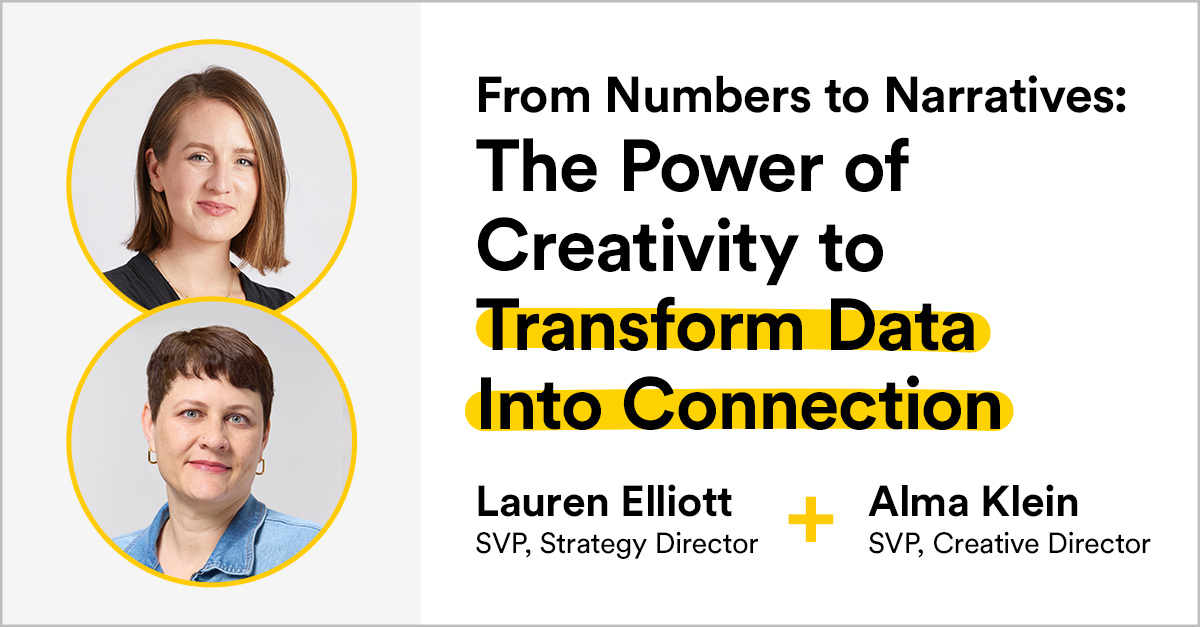 From Numbers to Narratives:
The Power of Creativity to Transform Data Into Connection

Lauren Elliott
SVP, Strategy Director

+

Alma Klein
SVP, Creative Director